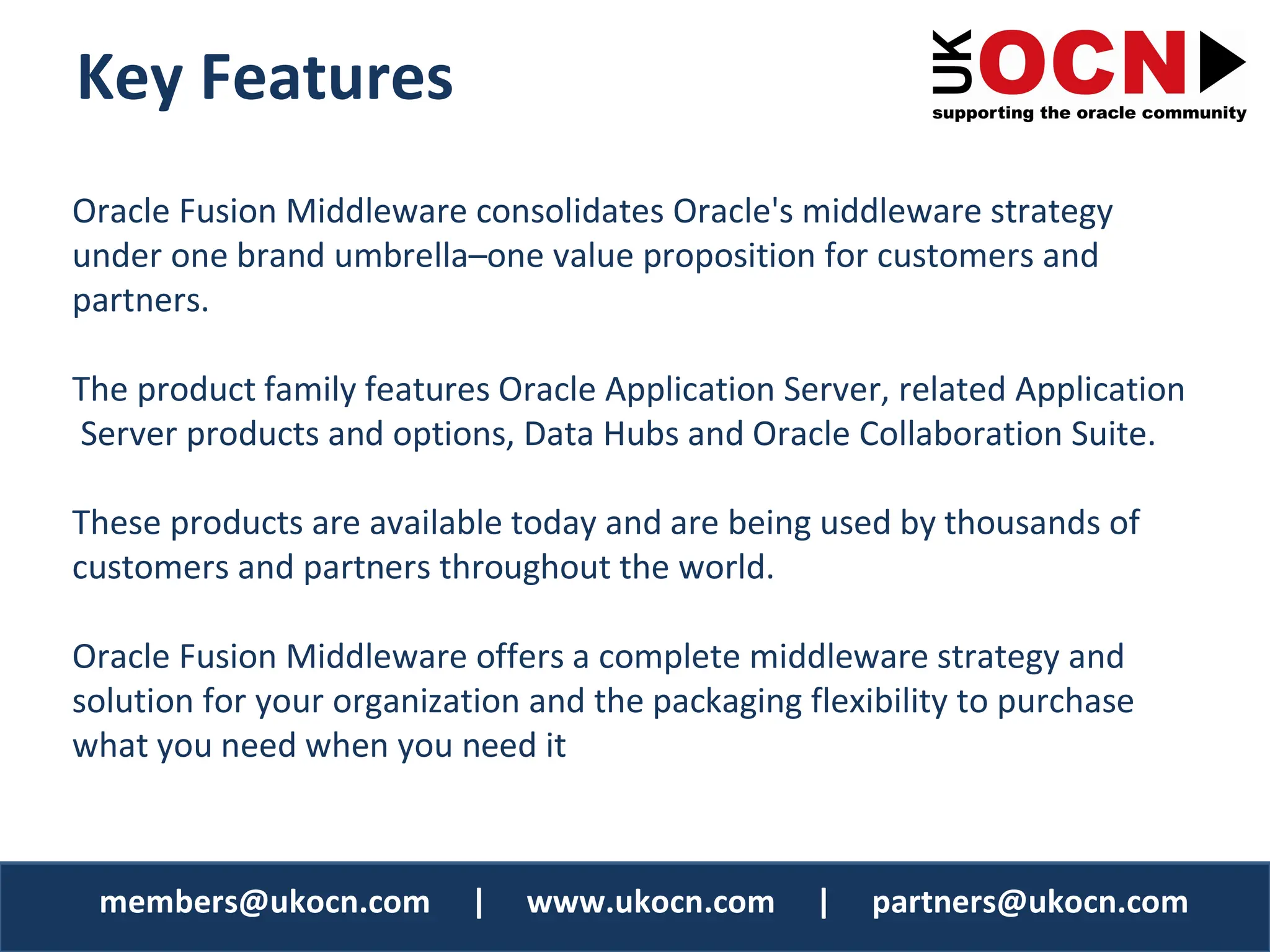 Key Features

UK OCN
supporting the oracle community

Oracle Fusion Middleware consolidates Oracle's middleware strategy under one brand umbrella–one value proposition for customers and partners.

The product family features Oracle Application Server, related Application Server products and options, Data Hubs and Oracle Collaboration Suite.

These products are available today and are being used by thousands of customers and partners throughout the world.

Oracle Fusion Middleware offers a complete middleware strategy and solution for your organization and the packaging flexibility to purchase what you need when you need it

members@ukocn.com | www.ukocn.com | partners@ukocn.com